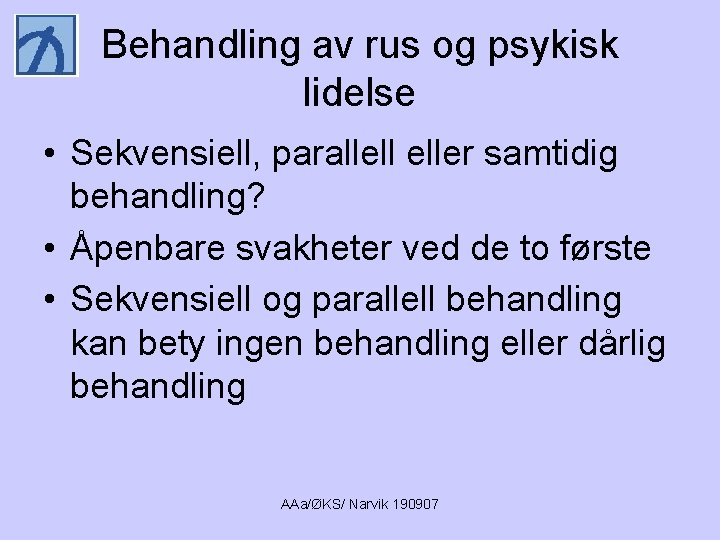 Behandling av rus og psykisk lidelse

• Sekvensiell, parallell eller samtidig behandling?
• Åpenbare svakheter ved de to første
• Sekvensiell og parallell behandling kan bety ingen behandling eller dårlig behandling

AAa/ØKS/ Narvik 190907